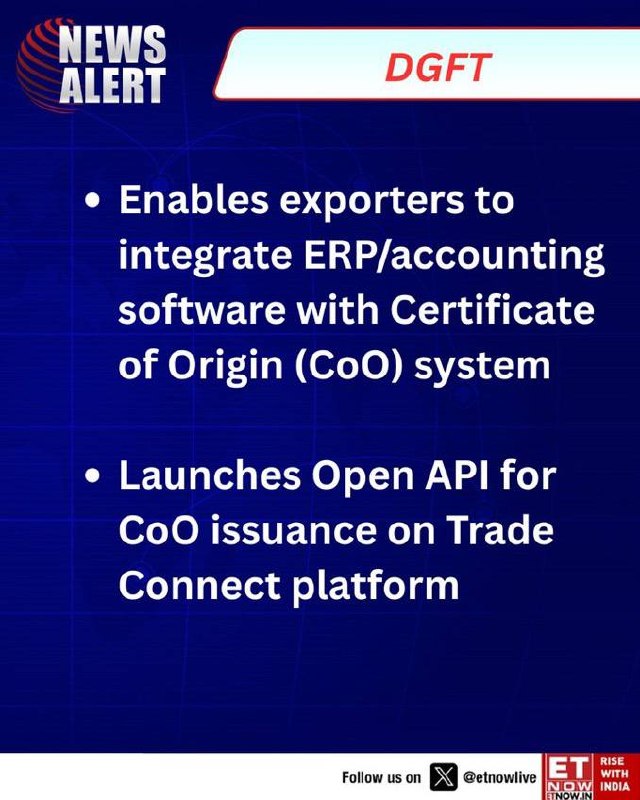 NEWS ALERT

DGFT

• Enables exporters to integrate ERP/accounting software with Certificate of Origin (CoO) system

• Launches Open API for CoO issuance on Trade Connect platform

Follow us on @etnowlive

ET NOW ETNOW.IN

RISE WITH INDIA